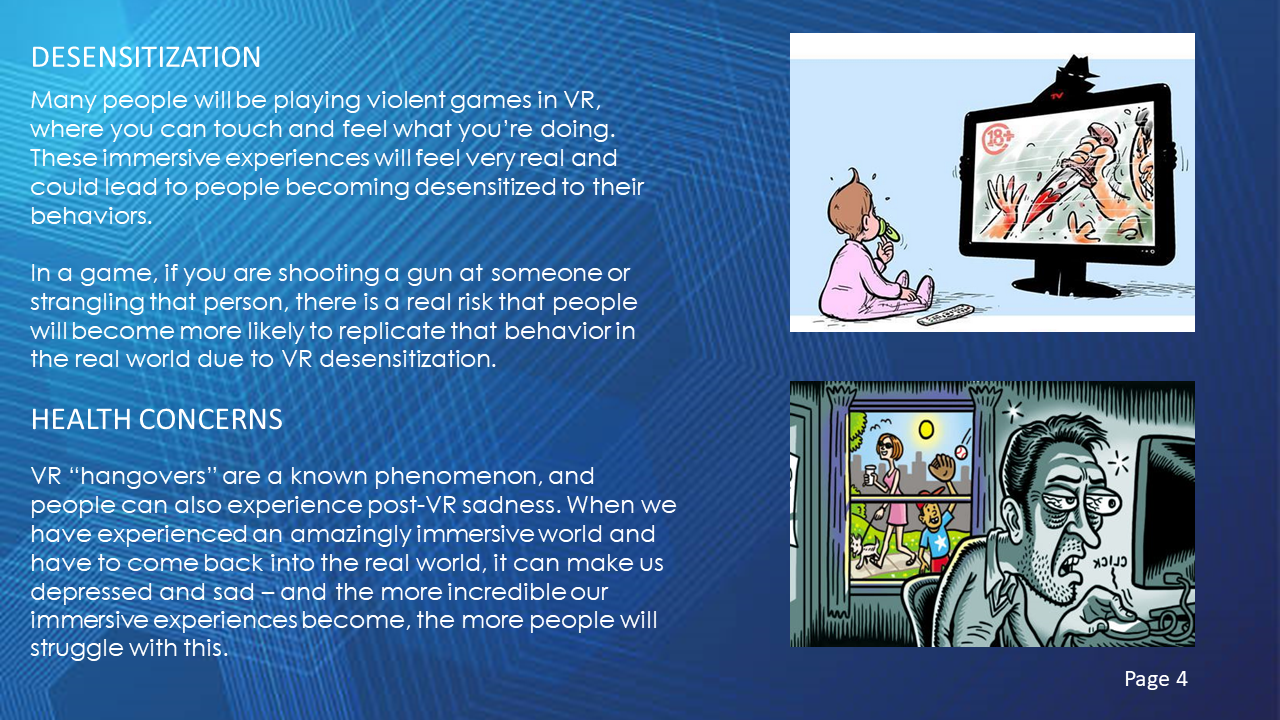 DESENSITIZATION

Many people will be playing violent games in VR, where you can touch and feel what you're doing. These immersive experiences will feel very real and could lead to people becoming desensitized to their behaviors.

In a game, if you are shooting a gun at someone or strangling that person, there is a real risk that people will become more likely to replicate that behavior in the real world due to VR desensitization.

HEALTH CONCERNS

VR "hangovers" are a known phenomenon, and people can also experience post-VR sadness. When we have experienced an amazingly immersive world and have to come back into the real world, it can make us depressed and sad – and the more incredible our immersive experiences become, the more people will struggle with this.

TV

18+

CLICK

Page 4